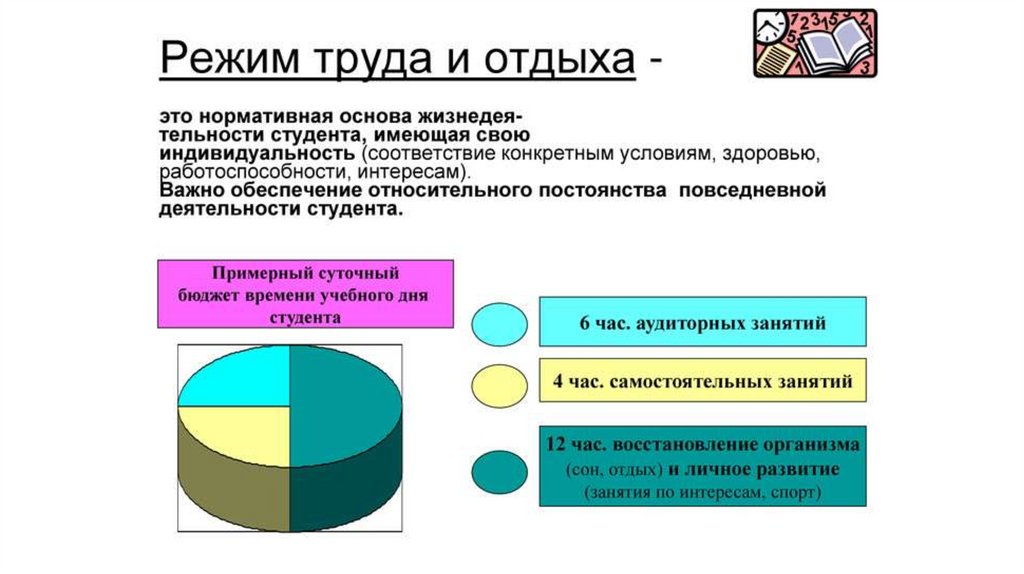 Режим труда и отдыха -

это нормативная основа жизнедеятельности студента, имеющая свою индивидуальность (соответствие конкретным условиям, здоровью, работоспособности, интересам).
Важно обеспечение относительного постоянства повседневной деятельности студента.

Примерный суточный бюджет времени учебного дня студента

6 час. аудиторных занятий

4 час. самостоятельных занятий

12 час. восстановление организма (сон, отдых) и личное развитие (занятия по интересам, спорт)